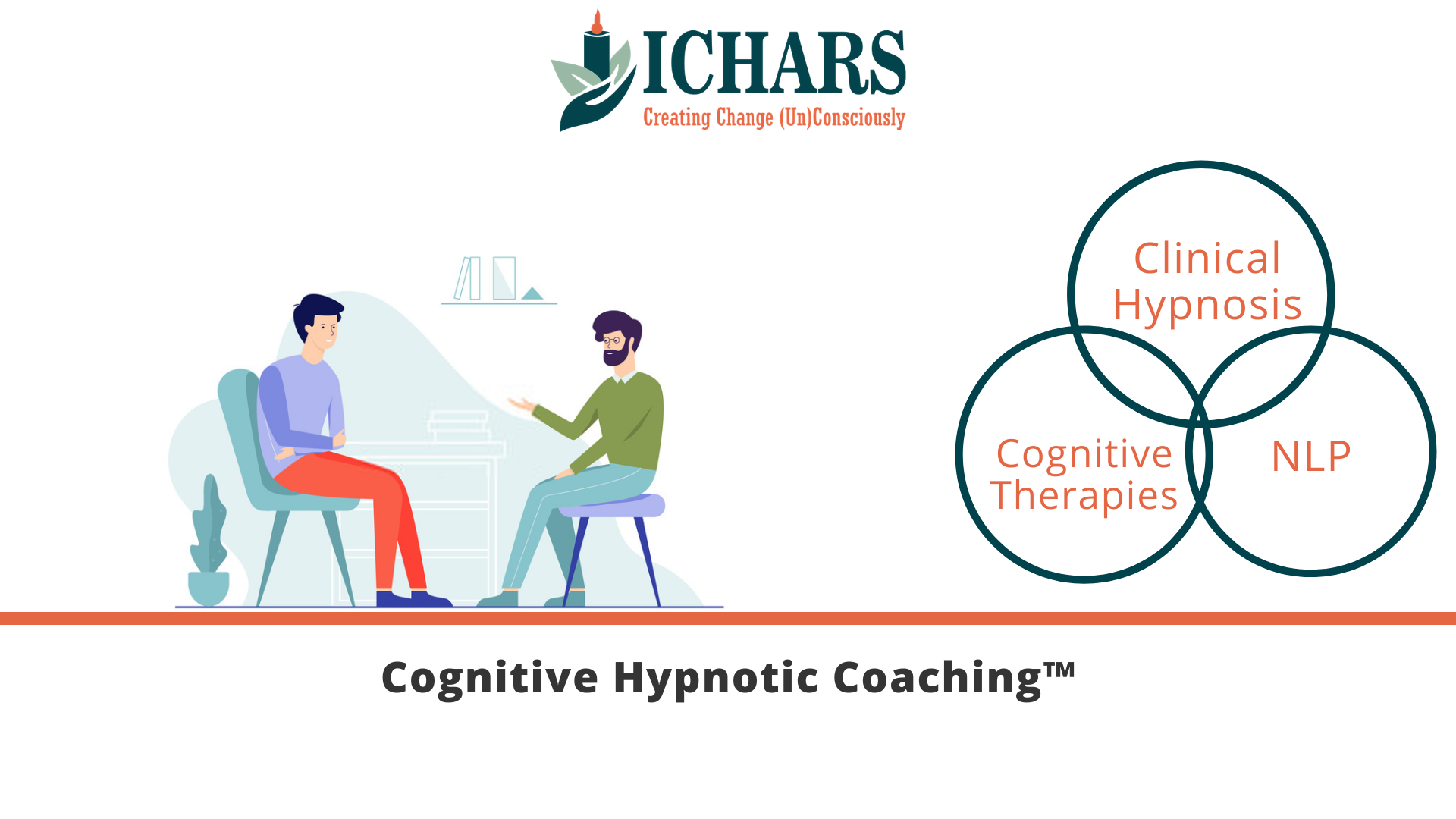 ICHARS
Creating Change (Un)Consciously

Clinical Hypnosis

Cognitive Therapies

NLP

Cognitive Hypnotic Coaching™